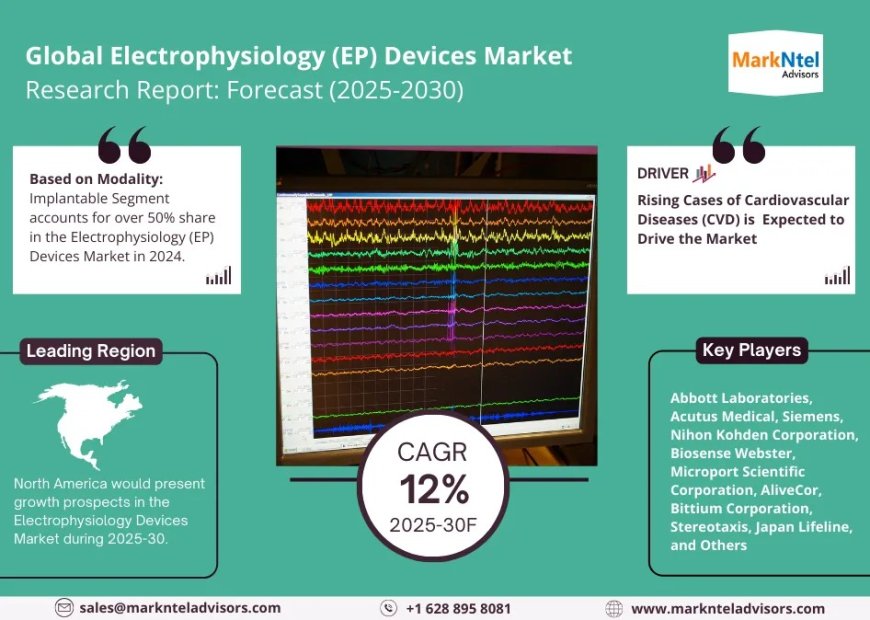 Global Electrophysiology (EP) Devices Market
Research Report: Forecast (2025-2030)

MarkNtel Advisors

Based on Modality: Implantable Segment accounts for over 50% share in the Electrophysiology (EP) Devices Market in 2024.

DRIVER

Rising Cases of Cardiovascular Diseases (CVD) is Expected to Drive the Market

Leading Region

North America would present growth prospects in the Electrophysiology Devices Market during 2025-30.

CAGR
12%
2025-30F

Key Players

Abbott Laboratories, Acutus Medical, Siemens, Nihon Kohden Corporation, Biosense Webster, Microport Scientific Corporation, AliveCor, Bittium Corporation, Stereotaxis, Japan Lifeline, and Others

sales@marknteladvisors.com
+1 628 895 8081
www.marknteladvisors.com